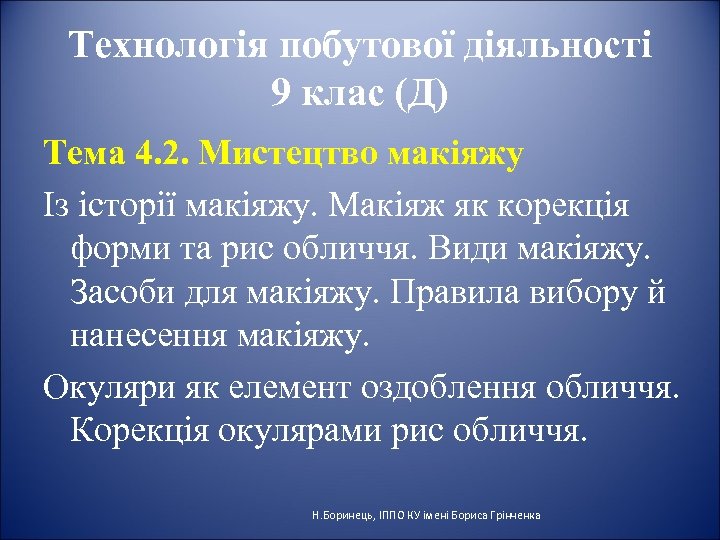 Технологія побутової діяльності
9 клас (Д)

Тема 4.2. Мистецтво макіяжу

Із історії макіяжу. Макіяж як корекція форми та рис обличчя. Види макіяжу. Засоби для макіяжу. Правила вибору й нанесення макіяжу.

Окуляри як елемент оздоблення обличчя. Корекція окулярами рис обличчя.

Н.Боринець, ІППО КУ імені Бориса Грінченка